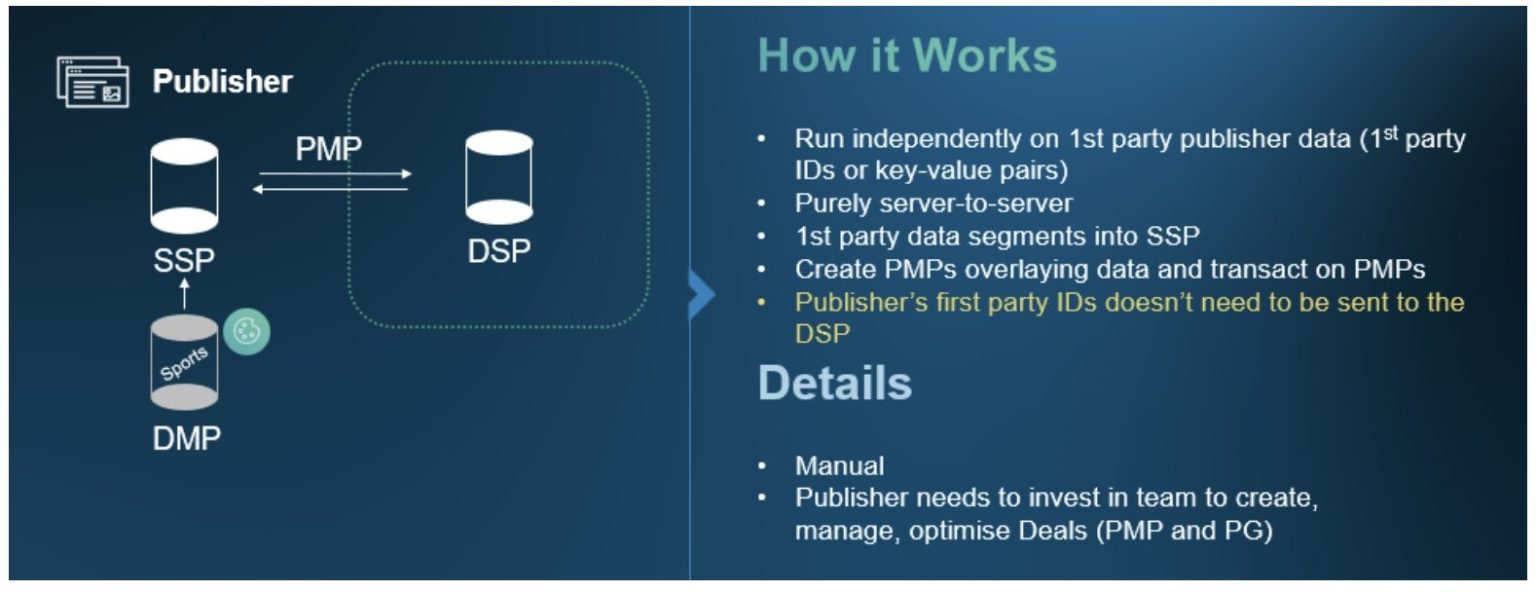 Publisher

PMP

SSP

DSP

Sports

DMP

How it Works

• Run independently on 1st party publisher data (1$^{st}$ party IDs or key-value pairs)
• Purely server-to-server
• 1st party data segments into SSP
• Create PMPs overlaying data and transact on PMPs
• Publisher's first party IDs doesn't need to be sent to the DSP

Details

• Manual
• Publisher needs to invest in team to create, manage, optimise Deals (PMP and PG)